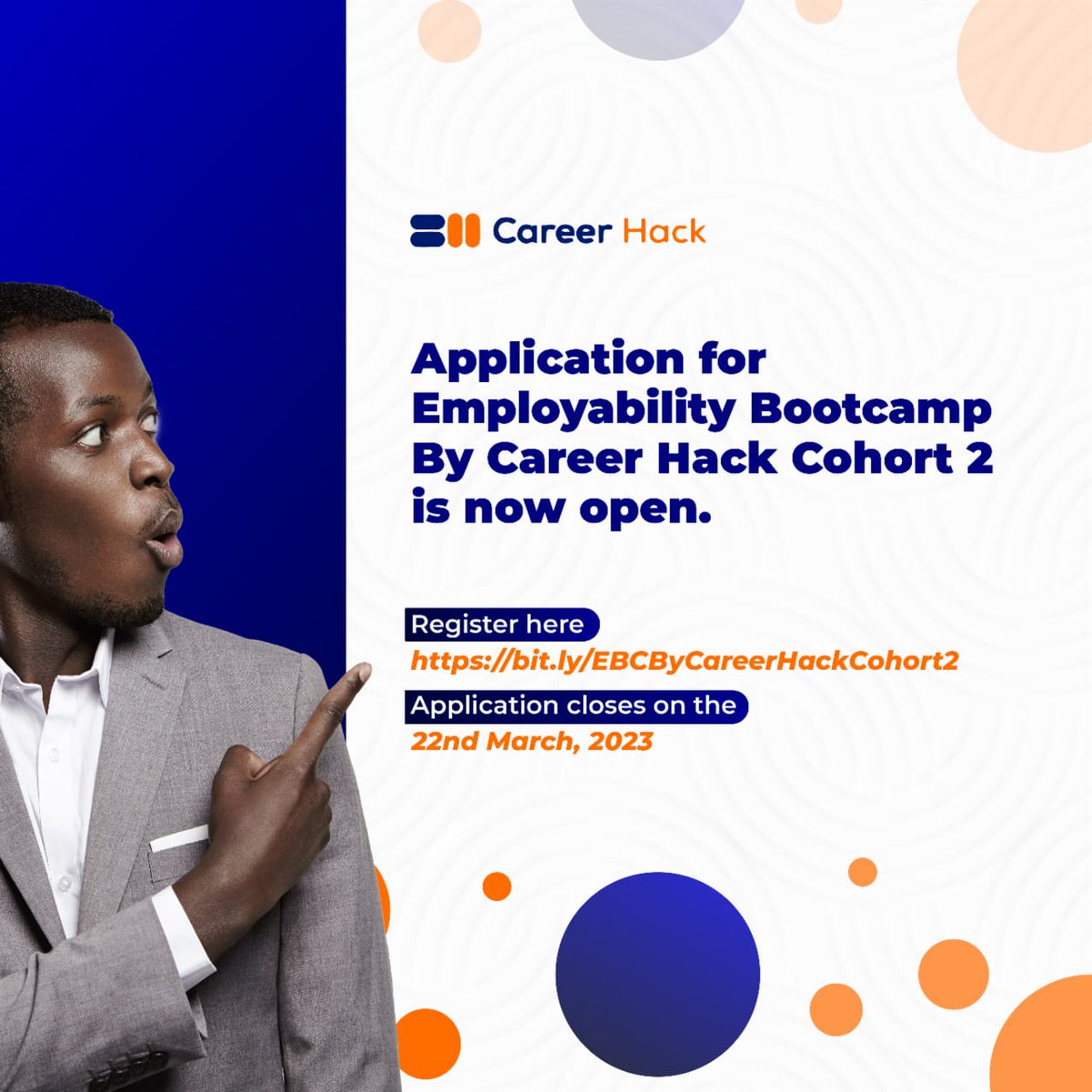 Career Hack

Application for Employability Bootcamp By Career Hack Cohort 2 is now open.

Register here
https://bit.ly/EBCByCareerHackCohort2

Application closes on the
22nd March, 2023